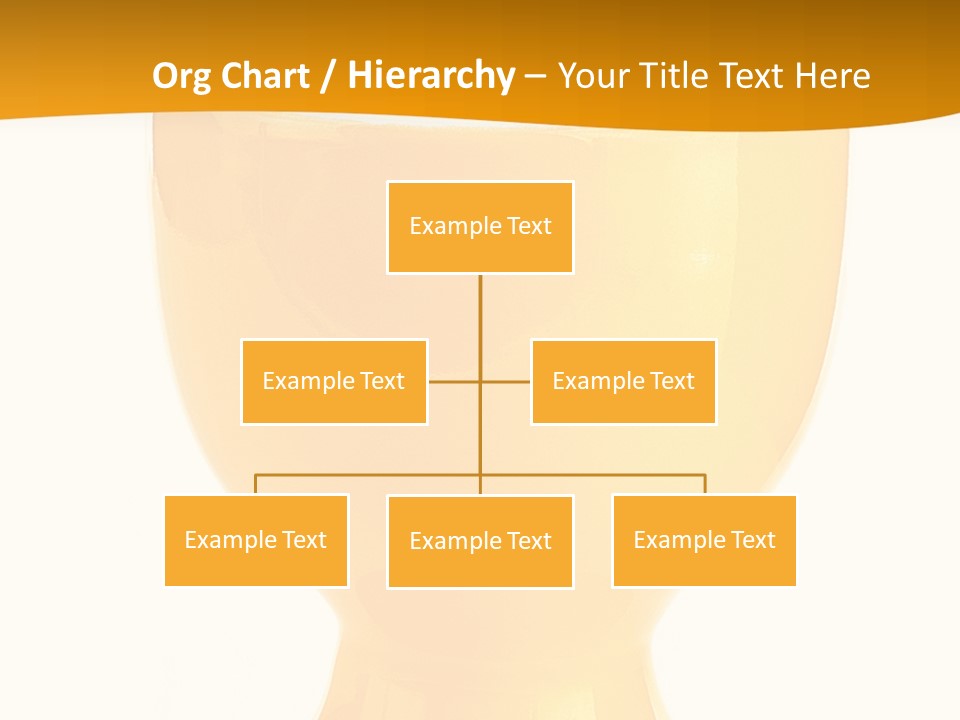 Org Chart / Hierarchy – Your Title Text Here

Example Text

Example Text

Example Text

Example Text

Example Text

Example Text